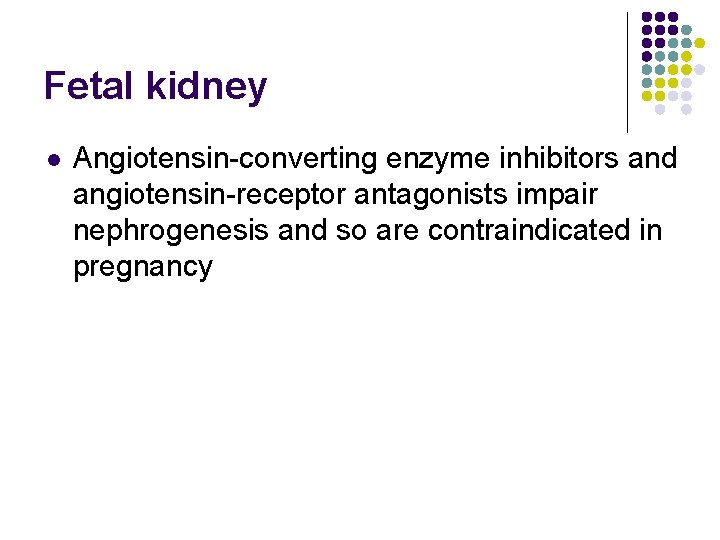 Fetal kidney

- Angiotensin-converting enzyme inhibitors and angiotensin-receptor antagonists impair nephrogenesis and so are contraindicated in pregnancy